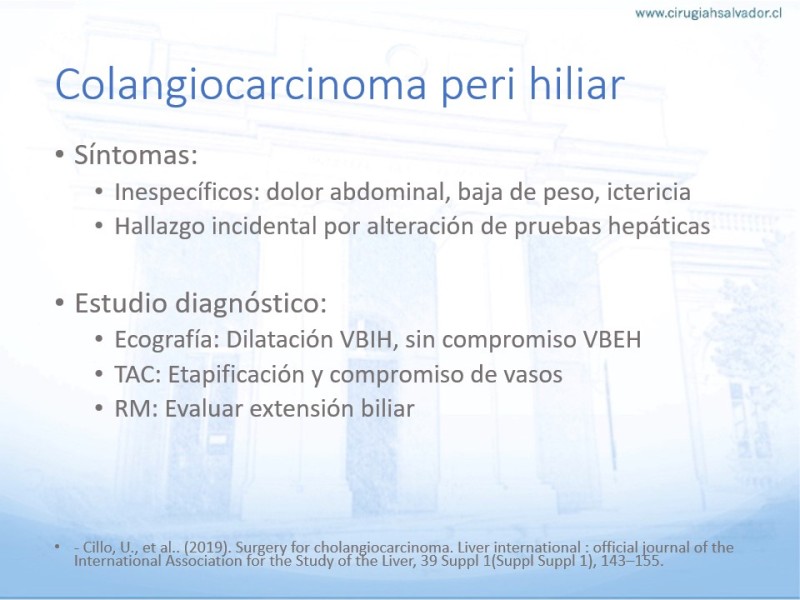 www.cirugiahsalvador.cl

Colangiocarcinoma peri hiliar

• Síntomas:
• Inespecíficos: dolor abdominal, baja de peso, ictericia
• Hallazgo incidental por alteración de pruebas hepáticas

• Estudio diagnóstico:
• Ecografía: Dilatación VBIH, sin compromiso VBEH
• TAC: Etapificación y compromiso de vasos
• RM: Evaluar extensión biliar

• - Cillo, U., et al.. (2019). Surgery for cholangiocarcinoma. Liver international : official journal of the International Association for the Study of the Liver, 39 Suppl 1(Suppl Suppl 1), 143–155.